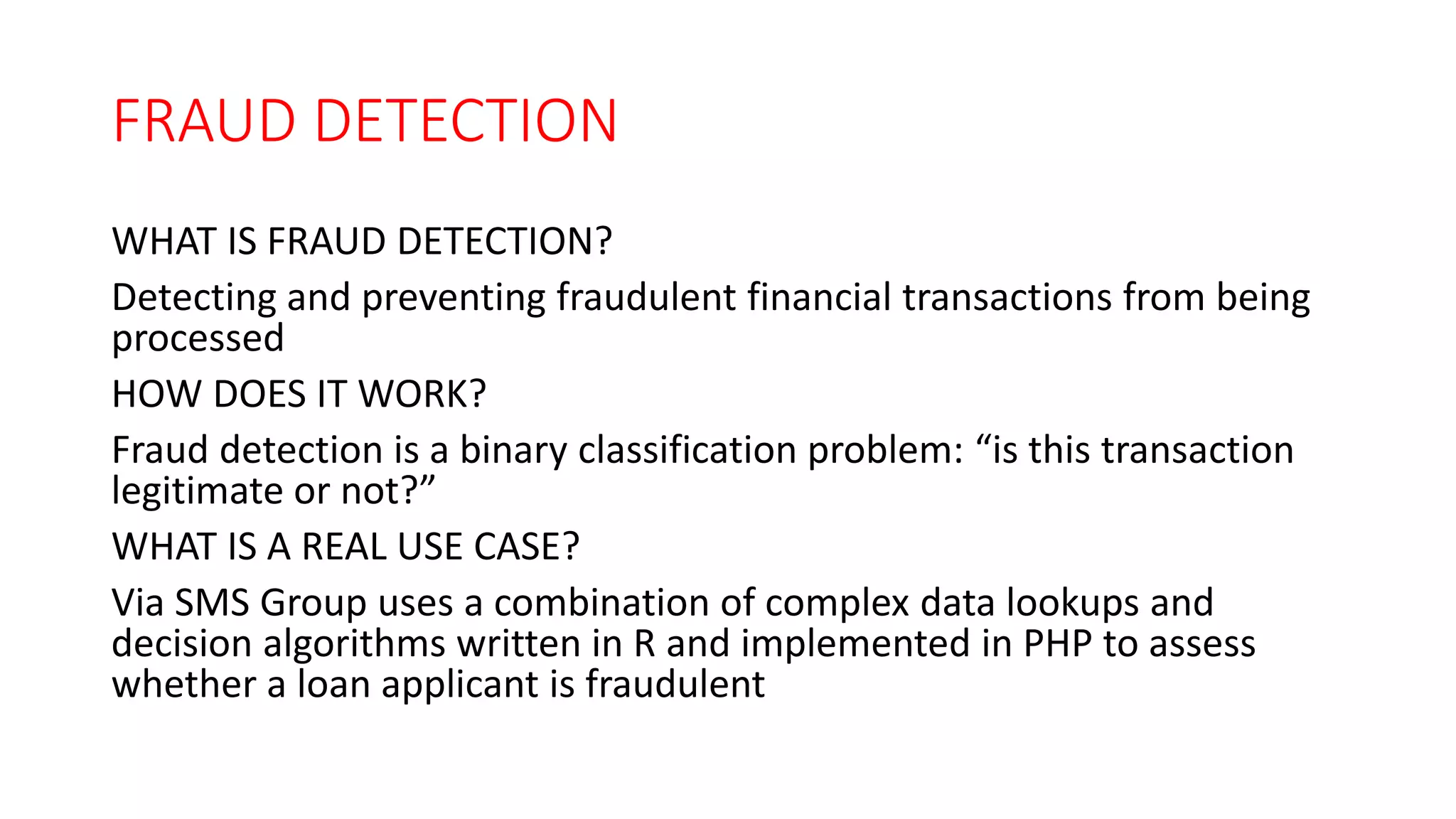 FRAUD DETECTION

WHAT IS FRAUD DETECTION?

Detecting and preventing fraudulent financial transactions from being processed

HOW DOES IT WORK?

Fraud detection is a binary classification problem: “is this transaction legitimate or not?”

WHAT IS A REAL USE CASE?

Via SMS Group uses a combination of complex data lookups and decision algorithms written in R and implemented in PHP to assess whether a loan applicant is fraudulent